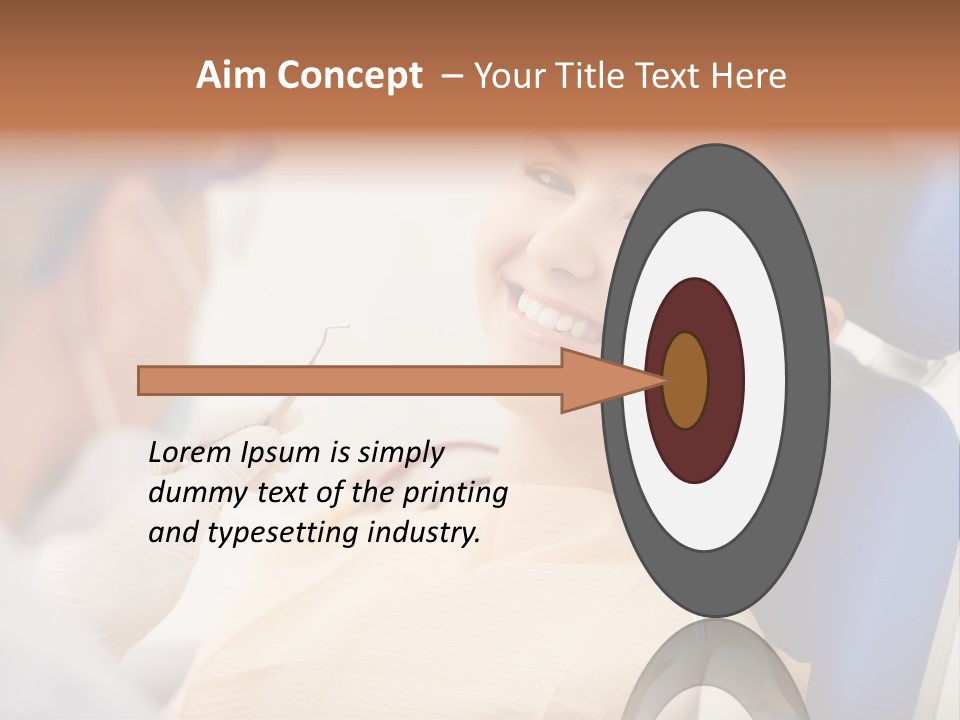 Aim Concept – Your Title Text Here

Lorem Ipsum is simply dummy text of the printing and typesetting industry.